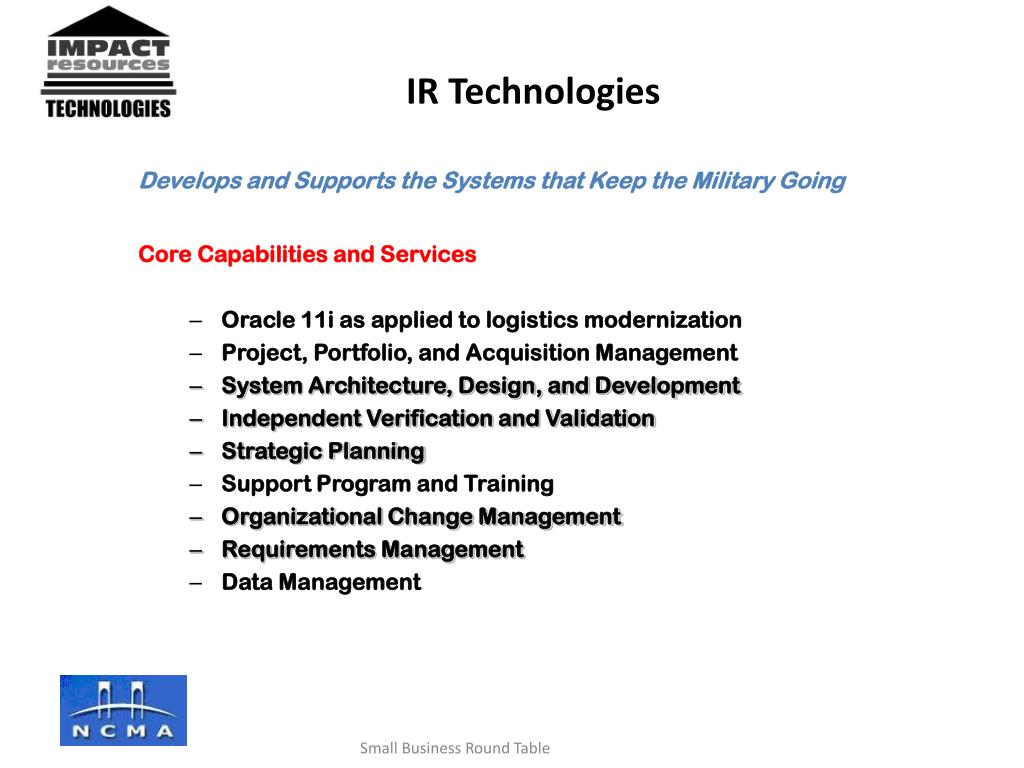 IMPACT
resources
TECHNOLOGIES

IR Technologies

Develops and Supports the Systems that Keep the Military Going

Core Capabilities and Services

– Oracle 11i as applied to logistics modernization
– Project, Portfolio, and Acquisition Management
– System Architecture, Design, and Development
– Independent Verification and Validation
– Strategic Planning
– Support Program and Training
– Organizational Change Management
– Requirements Management
– Data Management

NCMA

Small Business Round Table